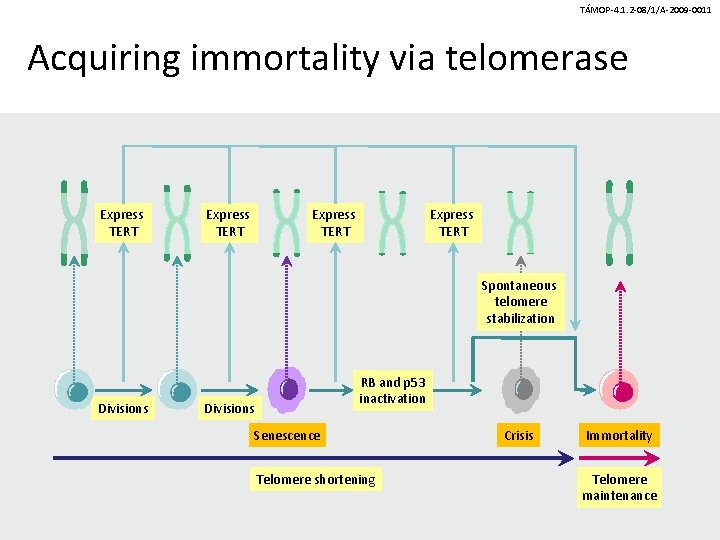 TÁMOP-4.1.2-08/1/A-2009-0011

Acquiring immortality via telomerase

Express TERT

Express TERT

Express TERT

Express TERT

Spontaneous telomere stabilization

Divisions

Divisions

RB and p53 inactivation

Senescence

Crisis

Immortality

Telomere shortening

Telomere maintenance